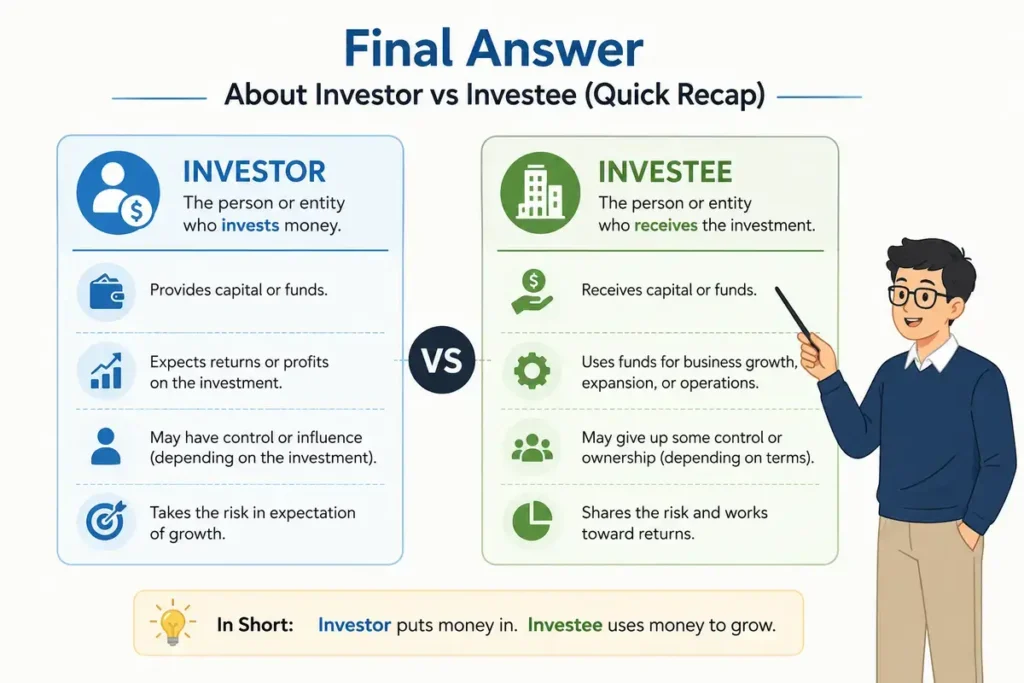 Final Answer

About Investor vs Investee (Quick Recap)

INVESTOR
The person or entity who invests money.

Provides capital or funds.

Expects returns or profits on the investment.

May have control or influence (depending on the investment).

Takes the risk in expectation of growth.

VS

INVESTEE
The person or entity who receives the investment.

Receives capital or funds.

Uses funds for business growth, expansion, or operations.

May give up some control or ownership (depending on terms).

Shares the risk and works toward returns.

In Short: Investor puts money in. Investee uses money to grow.